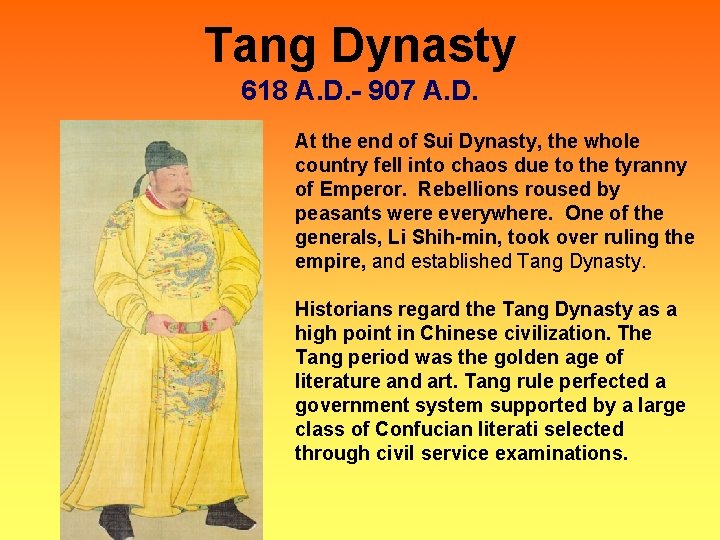 Tang Dynasty
618 A.D.- 907 A.D.

At the end of Sui Dynasty, the whole country fell into chaos due to the tyranny of Emperor. Rebellions roused by peasants were everywhere. One of the generals, Li Shih-min, took over ruling the empire, and established Tang Dynasty.

Historians regard the Tang Dynasty as a high point in Chinese civilization. The Tang period was the golden age of literature and art. Tang rule perfected a government system supported by a large class of Confucian literati selected through civil service examinations.